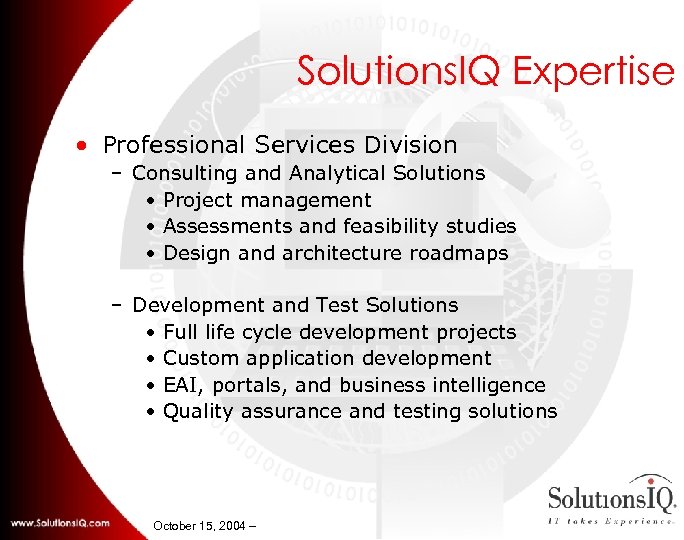 SolutionsIQ Expertise

• Professional Services Division
– Consulting and Analytical Solutions
• Project management
• Assessments and feasibility studies
• Design and architecture roadmaps

– Development and Test Solutions
• Full life cycle development projects
• Custom application development
• EAI, portals, and business intelligence
• Quality assurance and testing solutions

www.SolutionsIQ.com

October 15, 2004 –

SolutionsIQ
IT takes Experience.